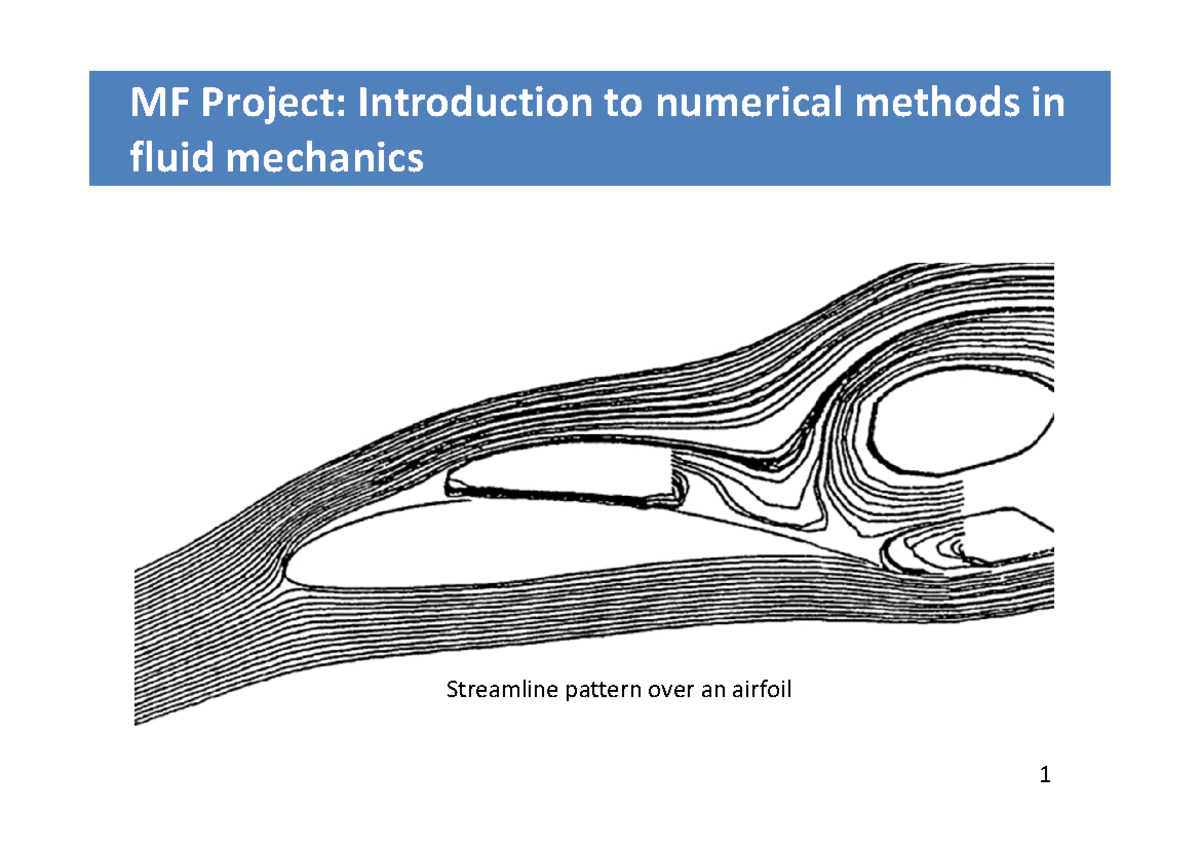 MF Project: Introduction to numerical methods in fluid mechanics

Streamline pattern over an airfoil

1